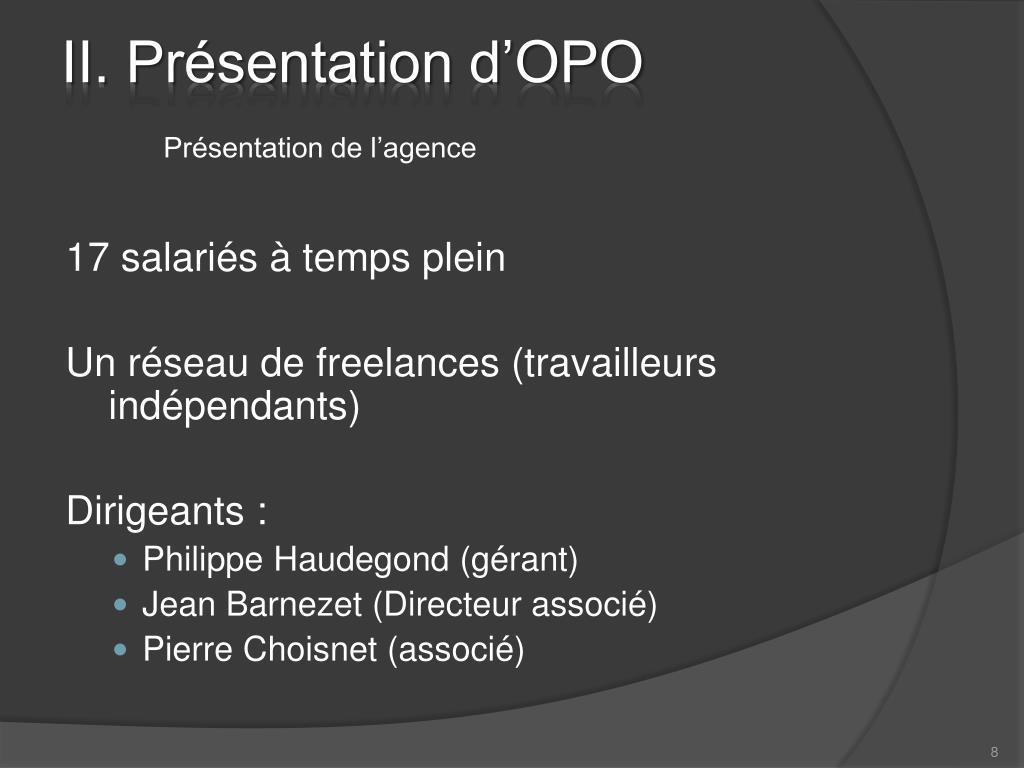 II. Présentation d’OPO

Présentation de l’agence

17 salariés à temps plein

Un réseau de freelances (travailleurs indépendants)

Dirigeants :
- Philippe Haudegond (gérant)
- Jean Barnezet (Directeur associé)
- Pierre Choisnet (associé)

8